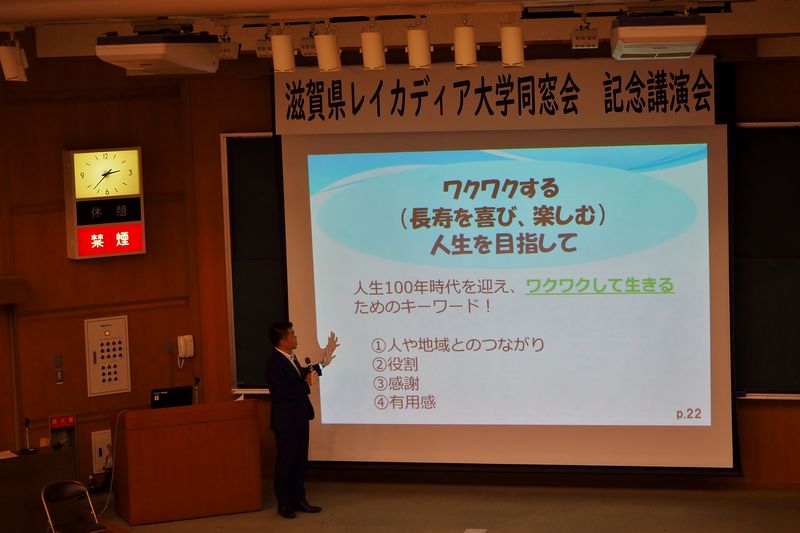 滋賀県レイカディア大学同窓会　記念講演会

休憩
禁煙

ワクワクする
（長寿を喜び、楽しむ）
人生を目指して

人生100年時代を迎え、ワクワクして生きるためのキーワード！

①人や地域とのつながり
②役割
③感謝
④有用感

p.22